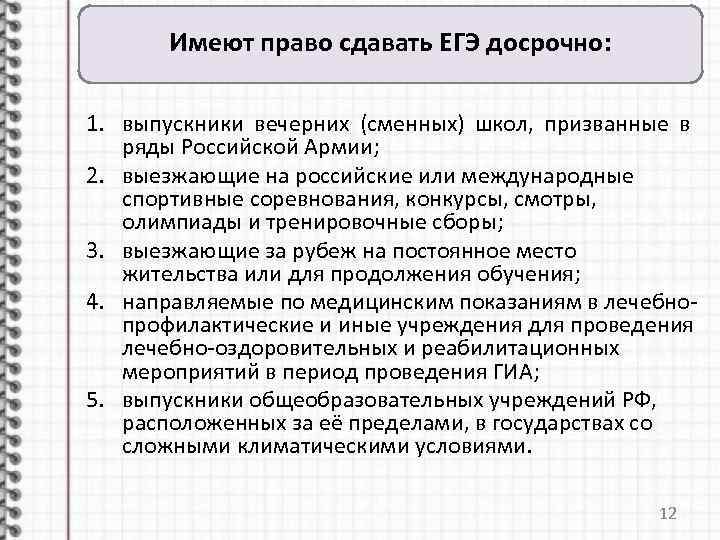 Имеют право сдавать ЕГЭ досрочно:

1. выпускники вечерних (сменных) школ, призванные в ряды Российской Армии;
2. выезжающие на российские или международные спортивные соревнования, конкурсы, смотры, олимпиады и тренировочные сборы;
3. выезжающие за рубеж на постоянное место жительства или для продолжения обучения;
4. направляемые по медицинским показаниям в лечебно-профилактические и иные учреждения для проведения лечебно-оздоровительных и реабилитационных мероприятий в период проведения ГИА;
5. выпускники общеобразовательных учреждений РФ, расположенных за её пределами, в государствах со сложными климатическими условиями.

12